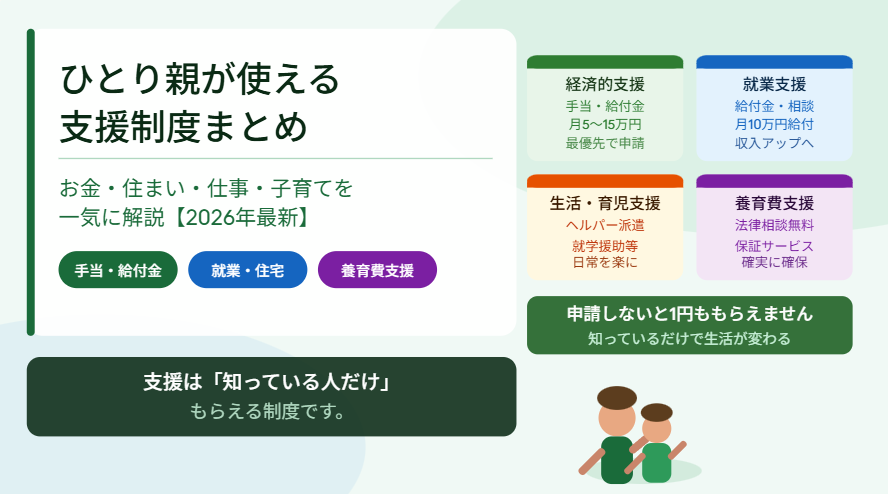 ひとり親が使える
支援制度まとめ

お金・住まい・仕事・子育てを
一気に解説【2026年最新】

手当・給付金

就業・住宅

養育費支援

支援は「知っている人だけ」
もらえる制度です。

経済的支援
手当・給付金
月5〜15万円
最優先で申請

就業支援
給付金・相談
月10万円給付
収入アップへ

生活・育児支援
ヘルパー派遣
就学援助等
日常を楽に

養育費支援
法律相談無料
保証サービス
確実に確保

申請しないと1円ももらえません
知っているだけで生活が変わる